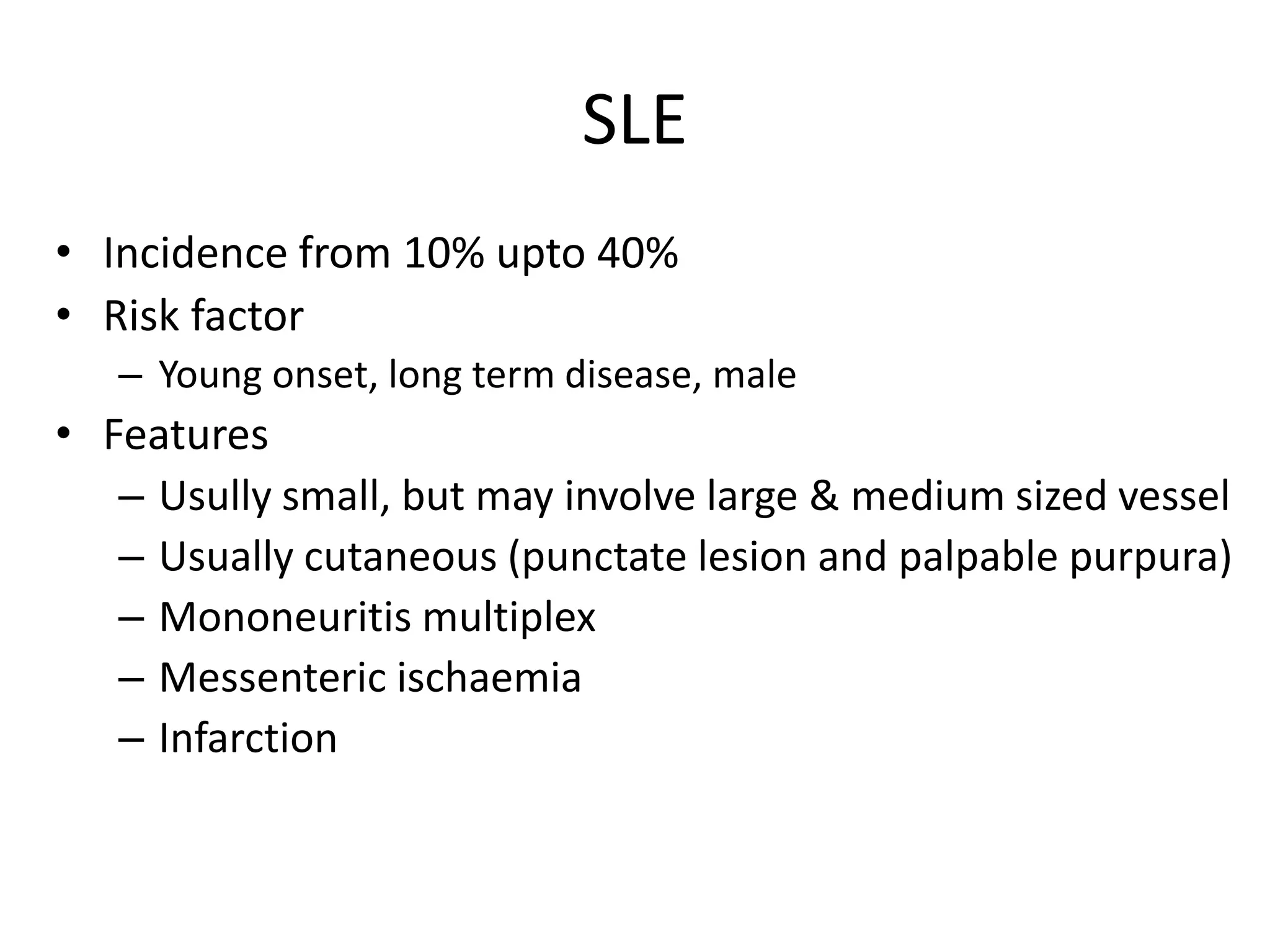 SLE

• Incidence from 10% upto 40%
• Risk factor
– Young onset, long term disease, male
• Features
– Usully small, but may involve large & medium sized vessel
– Usually cutaneous (punctate lesion and palpable purpura)
– Mononeuritis multiplex
– Messenteric ischaemia
– Infarction